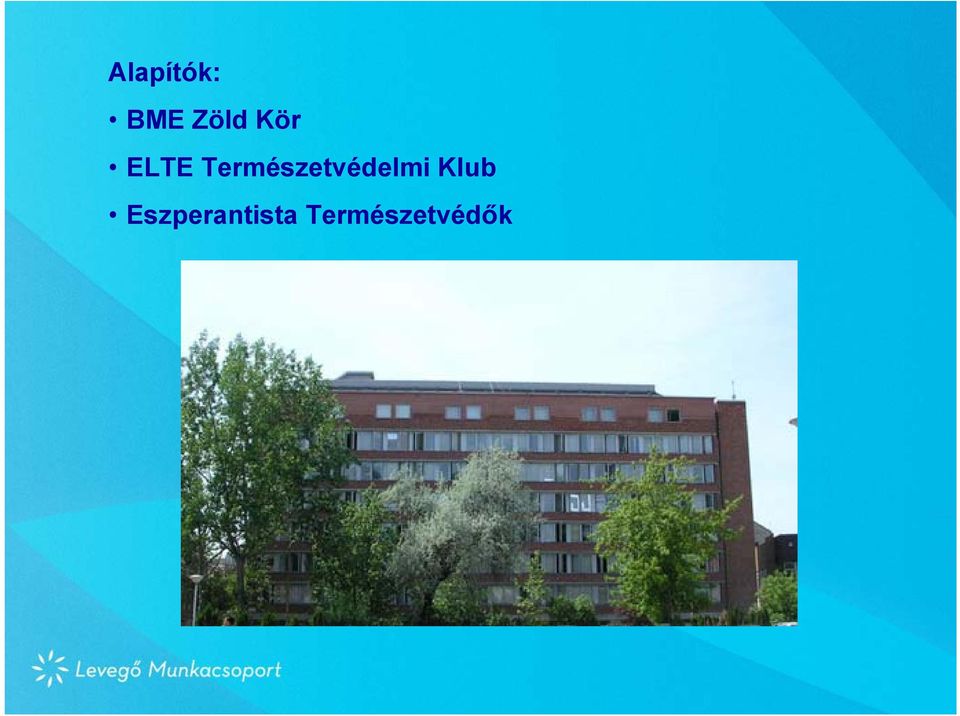 Alapítók:

• BME Zöld Kör

• ELTE Természetvédelmi Klub

• Eszperantista Természetvédők

Levegő Munkacsoport